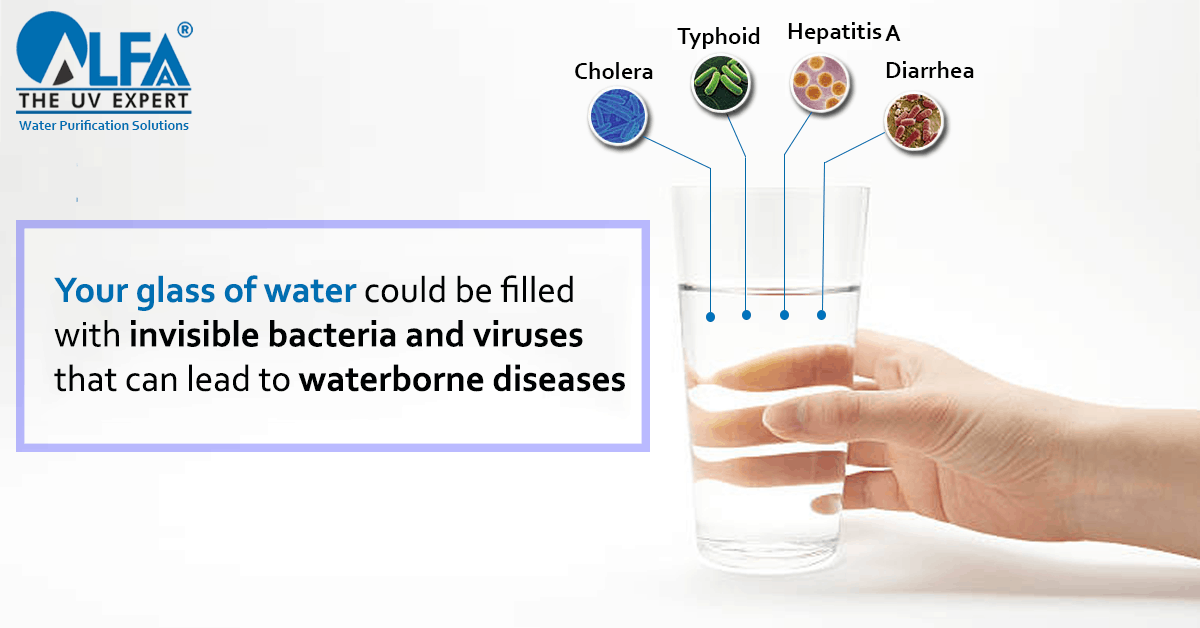 ALFA®
THE UV EXPERT
Water Purification Solutions

Cholera
Typhoid
Hepatitis A
Diarrhea

Your glass of water could be filled with invisible bacteria and viruses that can lead to waterborne diseases